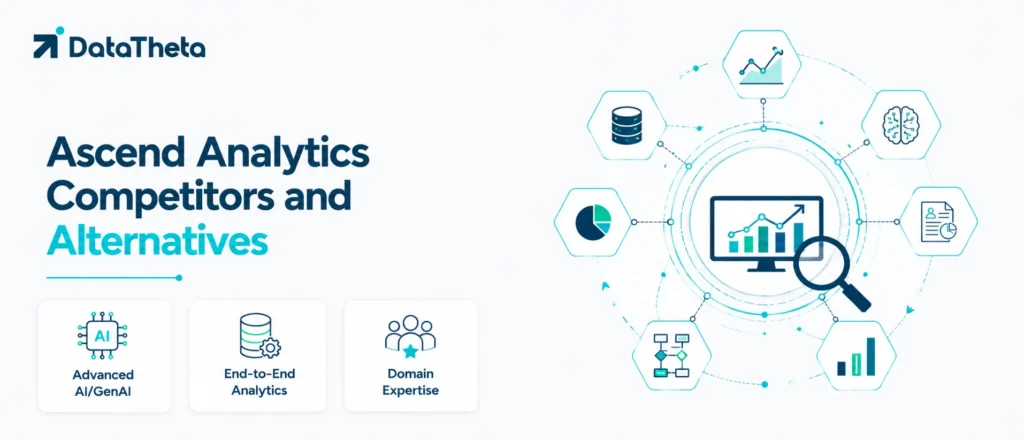 DataTheta

Ascend Analytics Competitors and Alternatives

AI

Advanced AI/GenAI

End-to-End Analytics

Domain Expertise